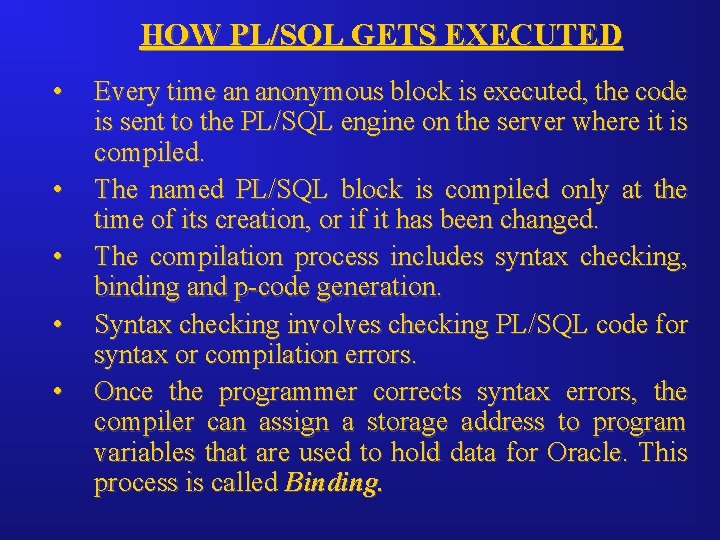 HOW PL/SQL GETS EXECUTED

• Every time an anonymous block is executed, the code is sent to the PL/SQL engine on the server where it is compiled.

• The named PL/SQL block is compiled only at the time of its creation, or if it has been changed.

• The compilation process includes syntax checking, binding and p-code generation.

• Syntax checking involves checking PL/SQL code for syntax or compilation errors.

• Once the programmer corrects syntax errors, the compiler can assign a storage address to program variables that are used to hold data for Oracle. This process is called Binding.